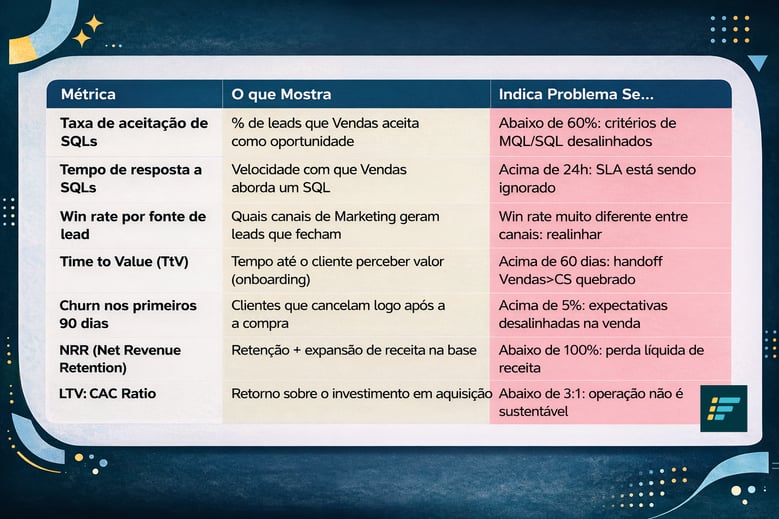 | Métrica | O que Mostra | Indica Problema Se... |
|---|---|---|
| Taxa de aceitação de SQLs | % de leads que Vendas aceita como oportunidade | Abaixo de 60%: critérios de MQL/SQL desalinhados |
| Tempo de resposta a SQLs | Velocidade com que Vendas aborda um SQL | Acima de 24h: SLA está sendo ignorado |
| Win rate por fonte de lead | Quais canais de Marketing geram leads que fecham | Win rate muito diferente entre canais: realinhar |
| Time to Value (TtV) | Tempo até o cliente perceber valor (onboarding) | Acima de 60 dias: handoff Vendas>CS quebrado |
| Churn nos primeiros 90 dias | Clientes que cancelam logo após a a compra | Acima de 5%: expectativas desalinhadas na venda |
| NRR (Net Revenue Retention) | Retenção + expansão de receita na base | Abaixo de 100%: perda líquida de receita |
| LTV: CAC Ratio | Retorno sobre o investimento em aquisição | Abaixo de 3:1: operação não é sustentável |